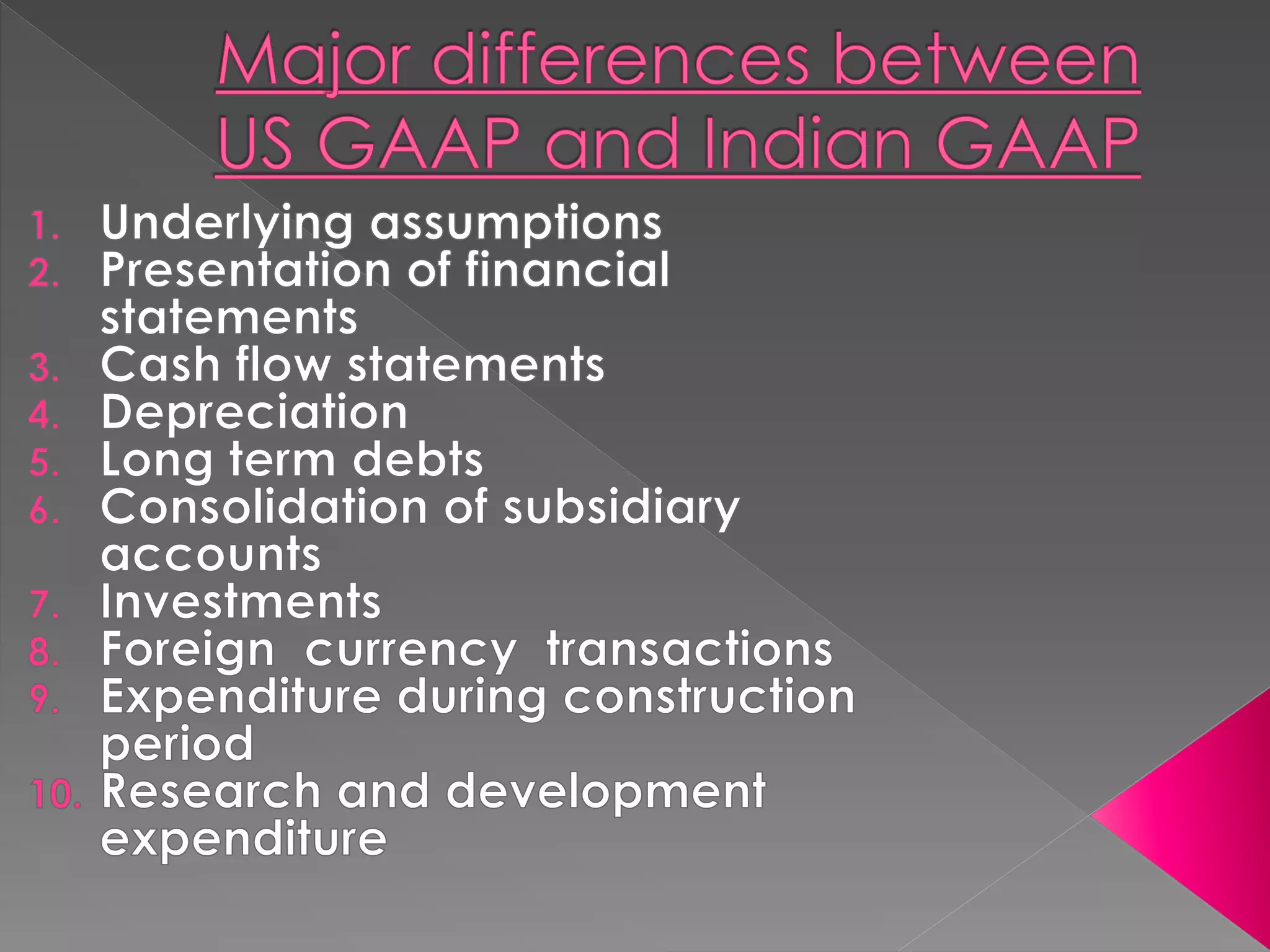 Major differences between US GAAP and Indian GAAP

1. Underlying assumptions
2. Presentation of financial statements
3. Cash flow statements
4. Depreciation
5. Long term debts
6. Consolidation of subsidiary accounts
7. Investments
8. Foreign currency transactions
9. Expenditure during construction period
10. Research and development expenditure